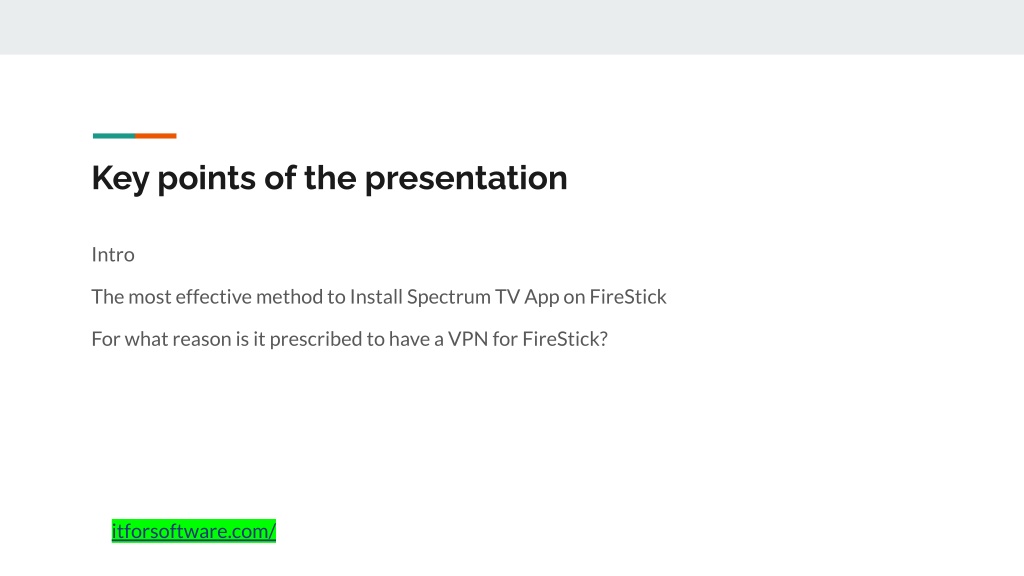 Key points of the presentation

Intro

The most effective method to Install Spectrum TV App on FireStick

For what reason is it prescribed to have a VPN for FireStick?

itforsoftware.com/